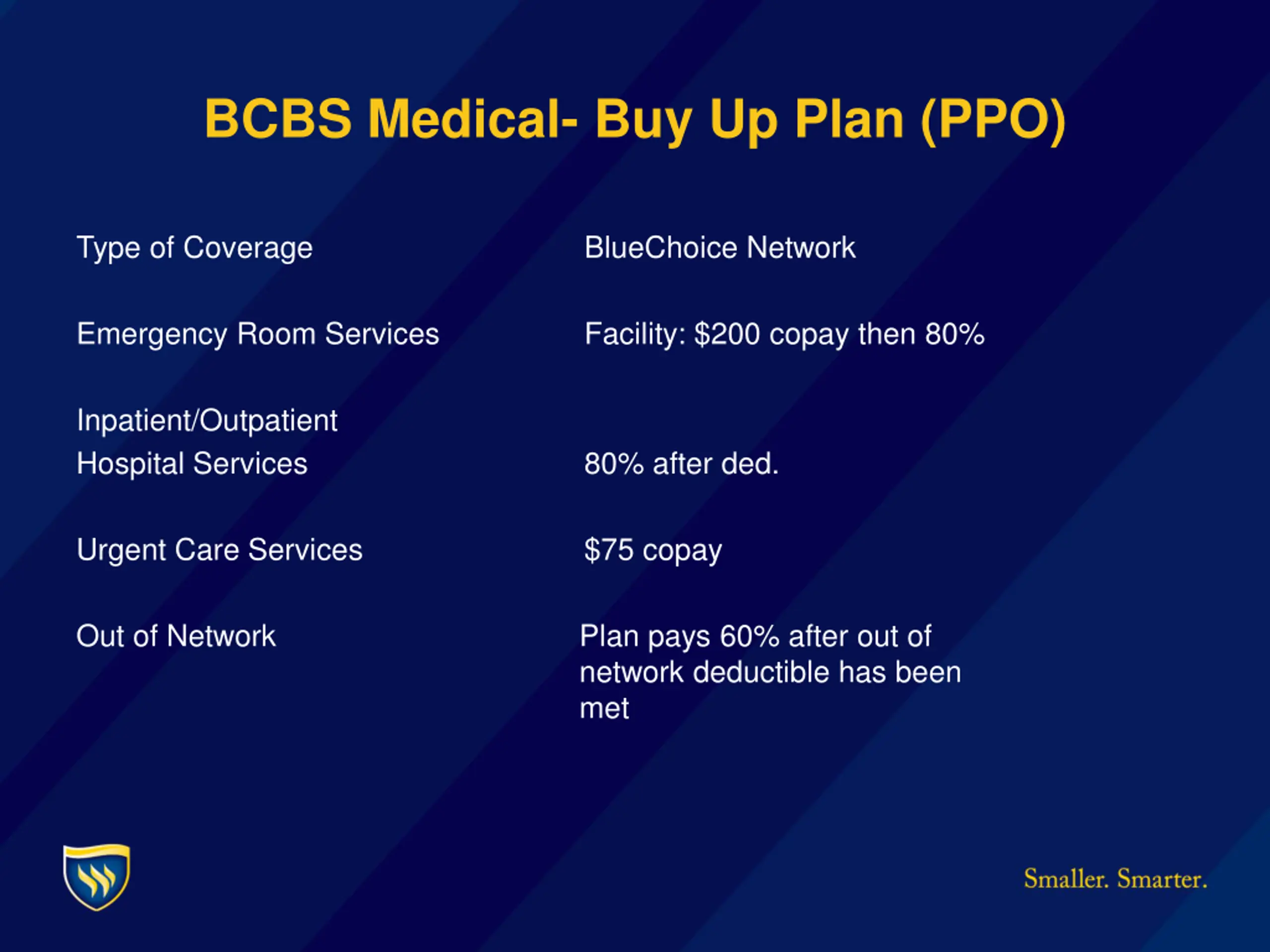 BCBS Medical- Buy Up Plan (PPO)

| | |
|---|---|
| Type of Coverage | BlueChoice Network |
| Emergency Room Services | Facility: \$200 copay then 80% |
| Inpatient/Outpatient Hospital Services | 80% after ded. |
| Urgent Care Services | \$75 copay |
| Out of Network | Plan pays 60% after out of network deductible has been met |

Smaller. Smarter.